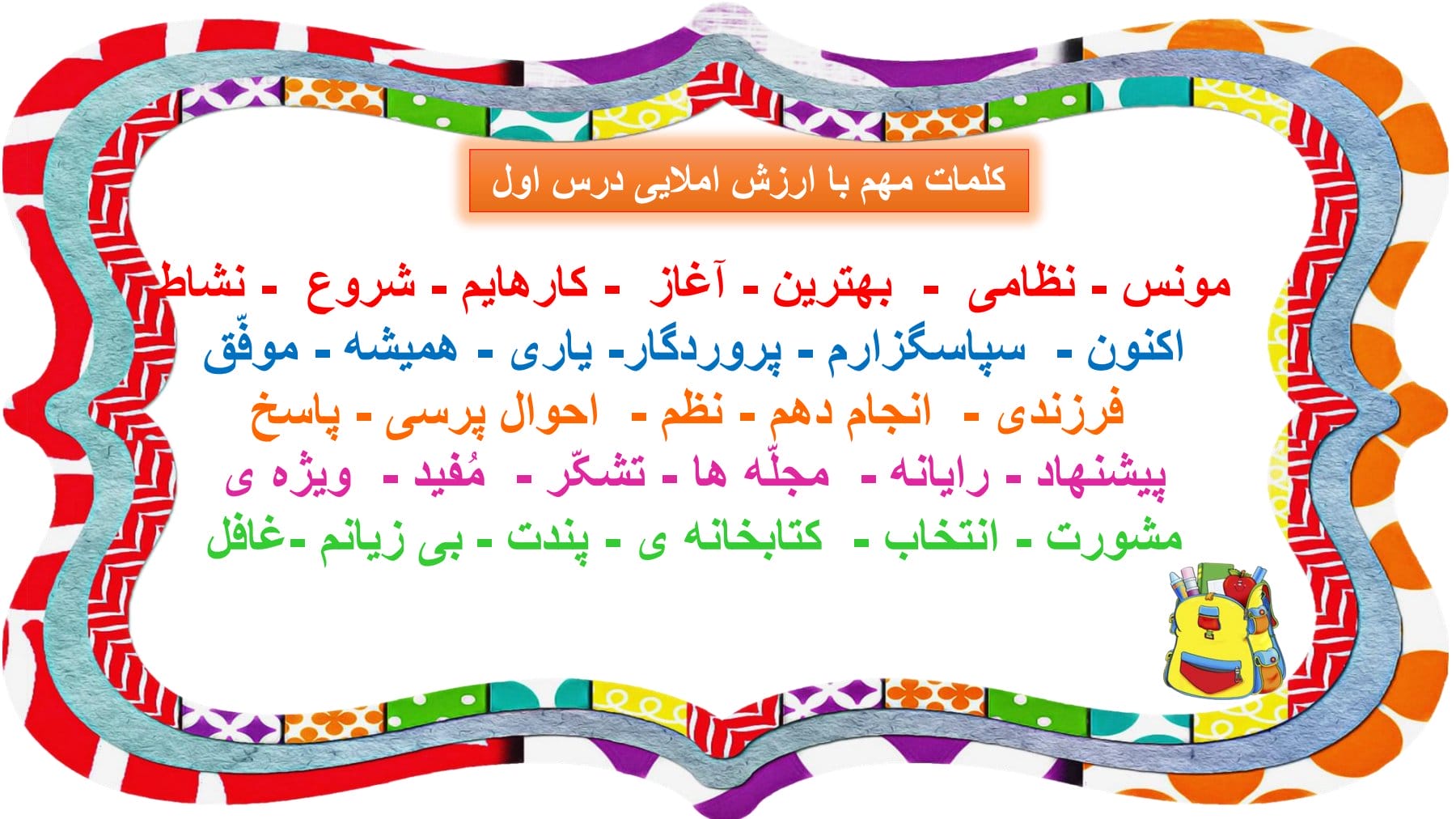 کلمات مهم با ارزش املایی درس اول

مونس - نظامی - بهترین - آغاز - کارهایم - شروع - نشاط
اکنون - سپاسگزارم - پروردگار- یاری - همیشه - موفّق
فرزندی - انجام دهم - نظم - احوال پرسی - پاسخ
پیشنهاد - رایانه - مجلّه ها - تشکّر - مُفید - ویژه ی
مشورت - انتخاب - کتابخانه ی - پندت - بی زیانم -غافل